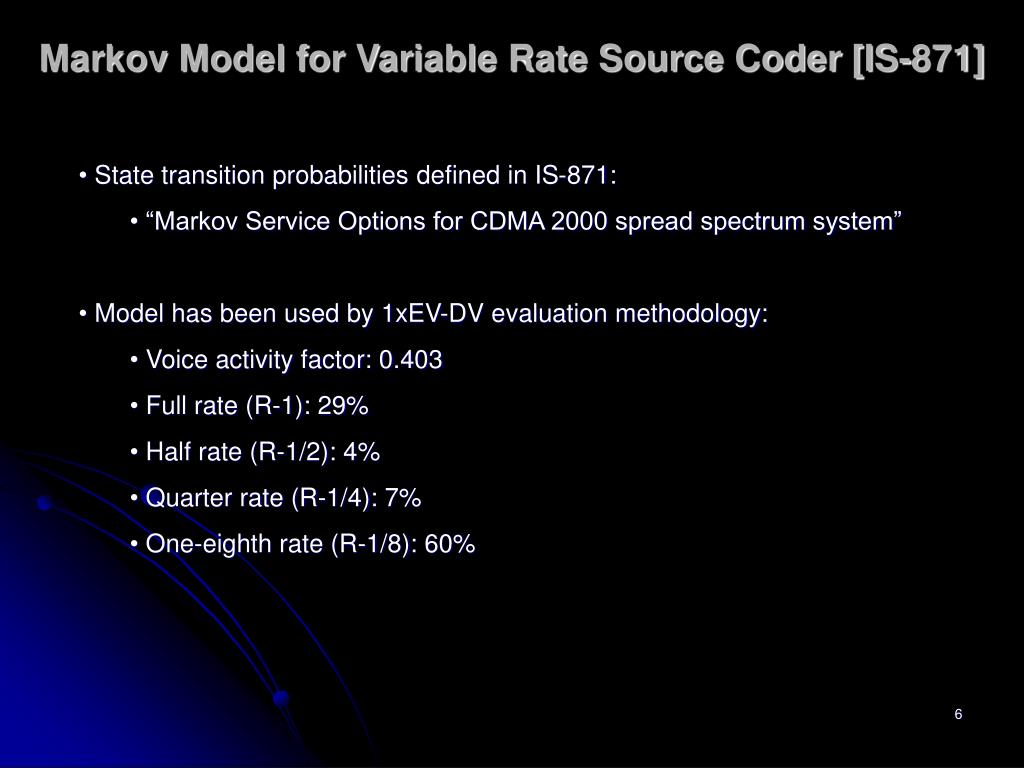 Markov Model for Variable Rate Source Coder [IS-871]

• State transition probabilities defined in IS-871:

• “Markov Service Options for CDMA 2000 spread spectrum system”

• Model has been used by 1xEV-DV evaluation methodology:

• Voice activity factor: 0.403

• Full rate (R-1): 29%

• Half rate (R-1/2): 4%

• Quarter rate (R-1/4): 7%

• One-eighth rate (R-1/8): 60%

6